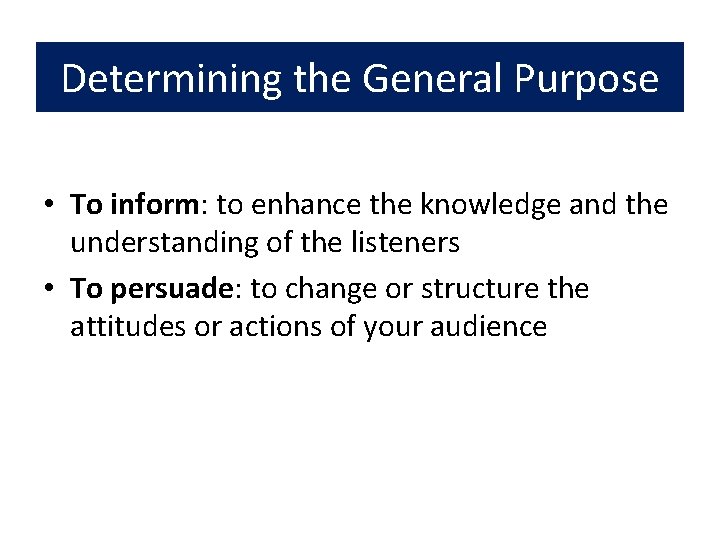 Determining the General Purpose

• To inform: to enhance the knowledge and the understanding of the listeners
• To persuade: to change or structure the attitudes or actions of your audience